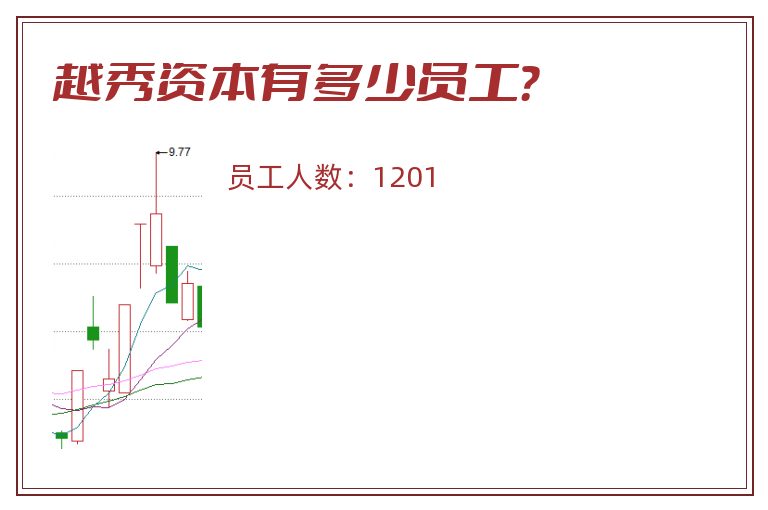 越秀资本有多少员工?

9.77

员工人数：1201